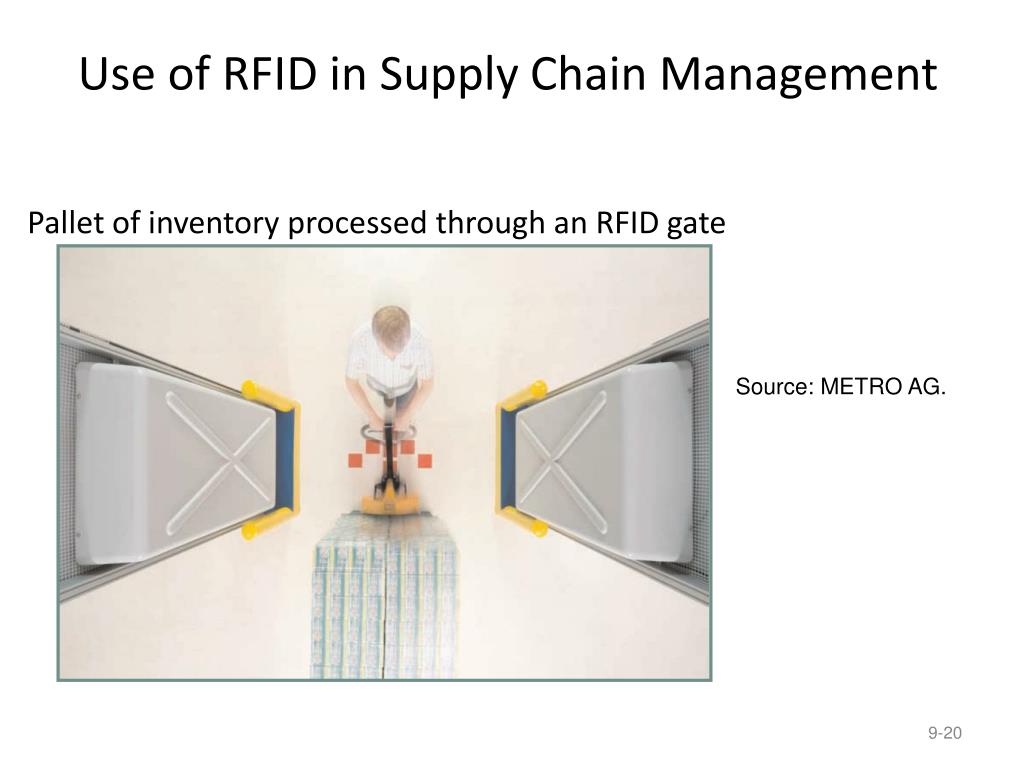 Use of RFID in Supply Chain Management

Pallet of inventory processed through an RFID gate

Source: METRO AG.

9-20